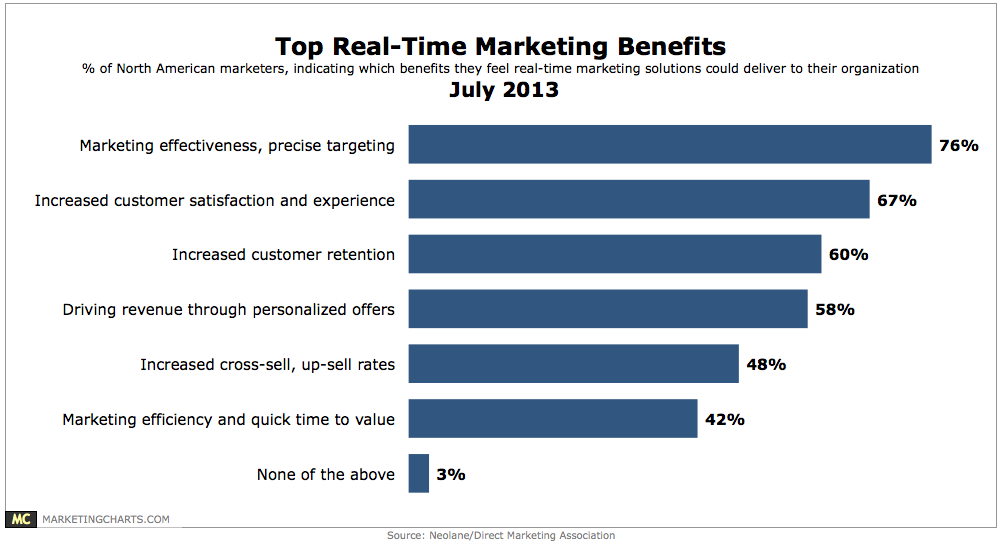 Top Real-Time Marketing Benefits
% of North American marketers, indicating which benefits they feel real-time marketing solutions could deliver to their organization
July 2013

Marketing effectiveness, precise targeting 76%
Increased customer satisfaction and experience 67%
Increased customer retention 60%
Driving revenue through personalized offers 58%
Increased cross-sell, up-sell rates 48%
Marketing efficiency and quick time to value 42%
None of the above 3%

MC MARKETINGCHARTS.COM
Source: Neolane/Direct Marketing Association